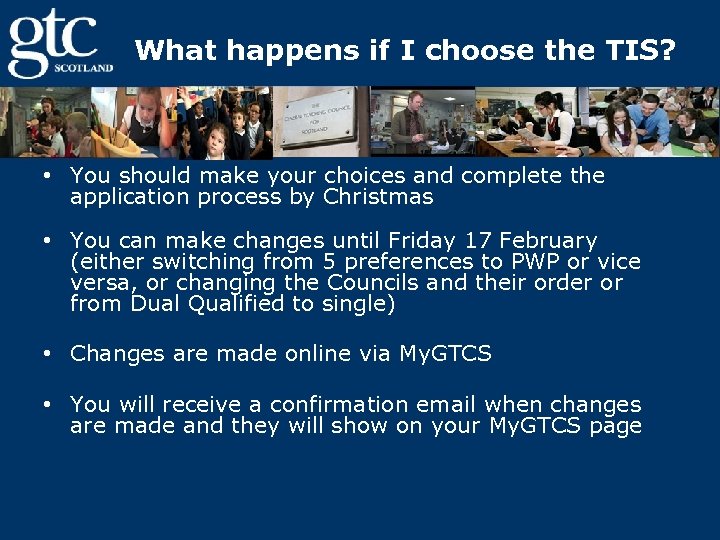 gtc
SCOTLAND

What happens if I choose the TIS?

THE GENERAL TEACHING COUNCIL FOR SCOTLAND

• You should make your choices and complete the application process by Christmas

• You can make changes until Friday 17 February (either switching from 5 preferences to PWP or vice versa, or changing the Councils and their order or from Dual Qualified to single)

• Changes are made online via MyGTCS

• You will receive a confirmation email when changes are made and they will show on your MyGTCS page